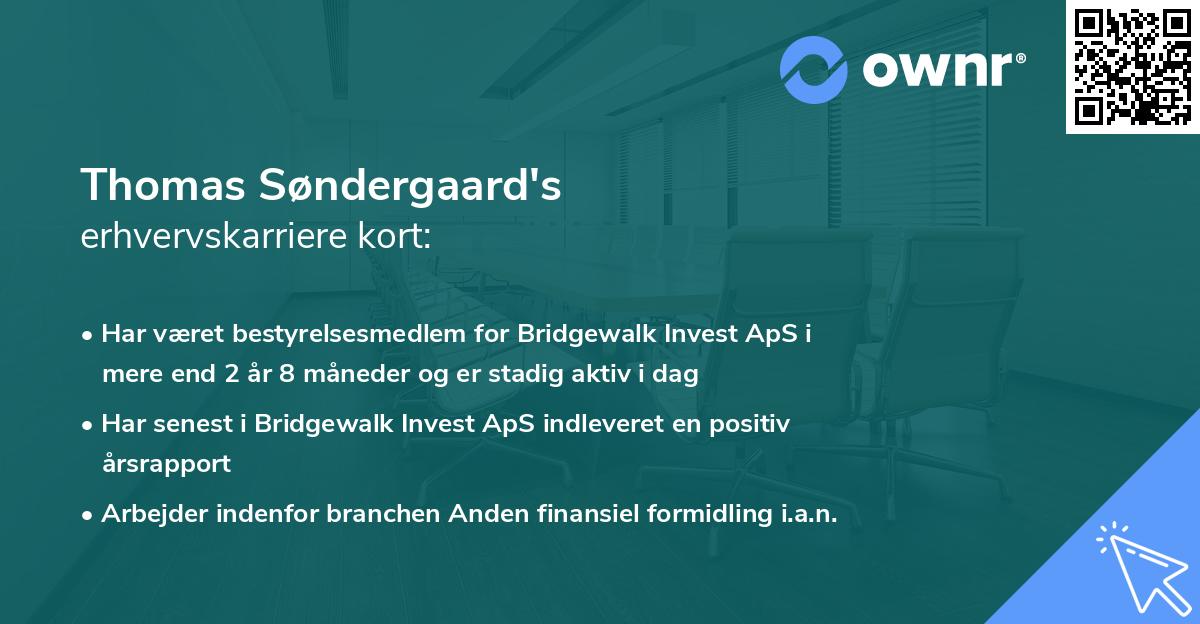 ownr®

Thomas Søndergaard's
erhvervskarriere kort:

• Har været bestyrelsesmedlem for Bridgewalk Invest ApS i mere end 2 år 8 måneder og er stadig aktiv i dag

• Har senest i Bridgewalk Invest ApS indleveret en positiv årsrapport

• Arbejder indenfor branchen Anden finansiel formidling i.a.n.